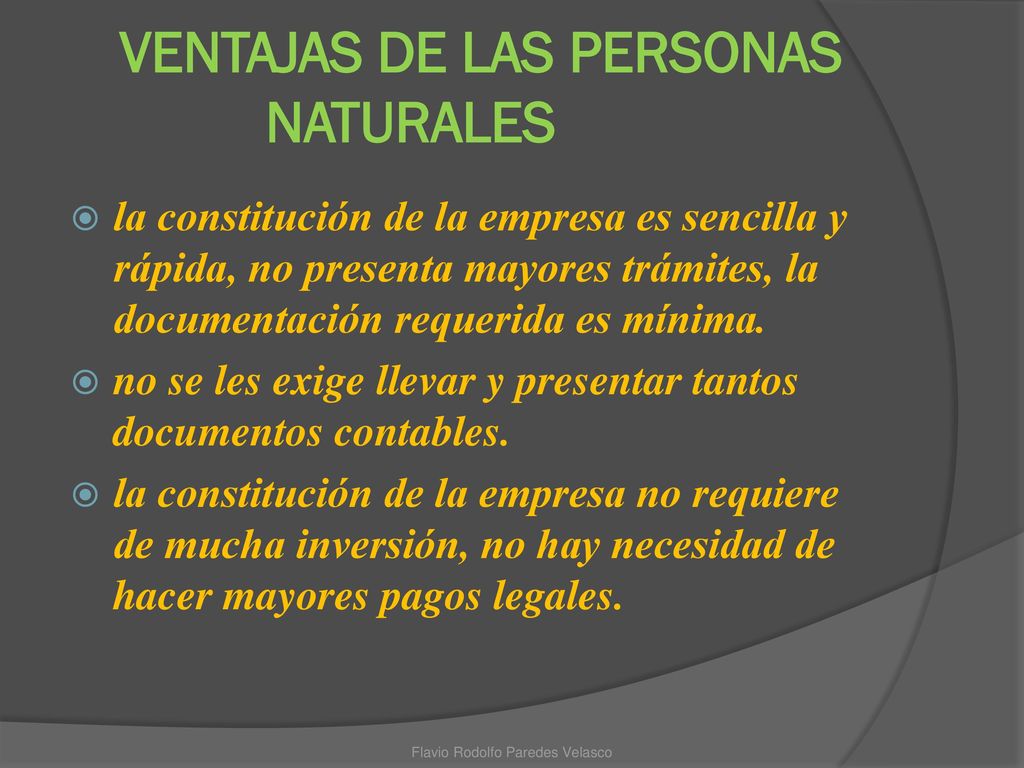 VENTAJAS DE LAS PERSONAS NATURALES

la constitución de la empresa es sencilla y rápida, no presenta mayores trámites, la documentación requerida es mínima.

no se les exige llevar y presentar tantos documentos contables.

la constitución de la empresa no requiere de mucha inversión, no hay necesidad de hacer mayores pagos legales.

Flavio Rodolfo Paredes Velasco